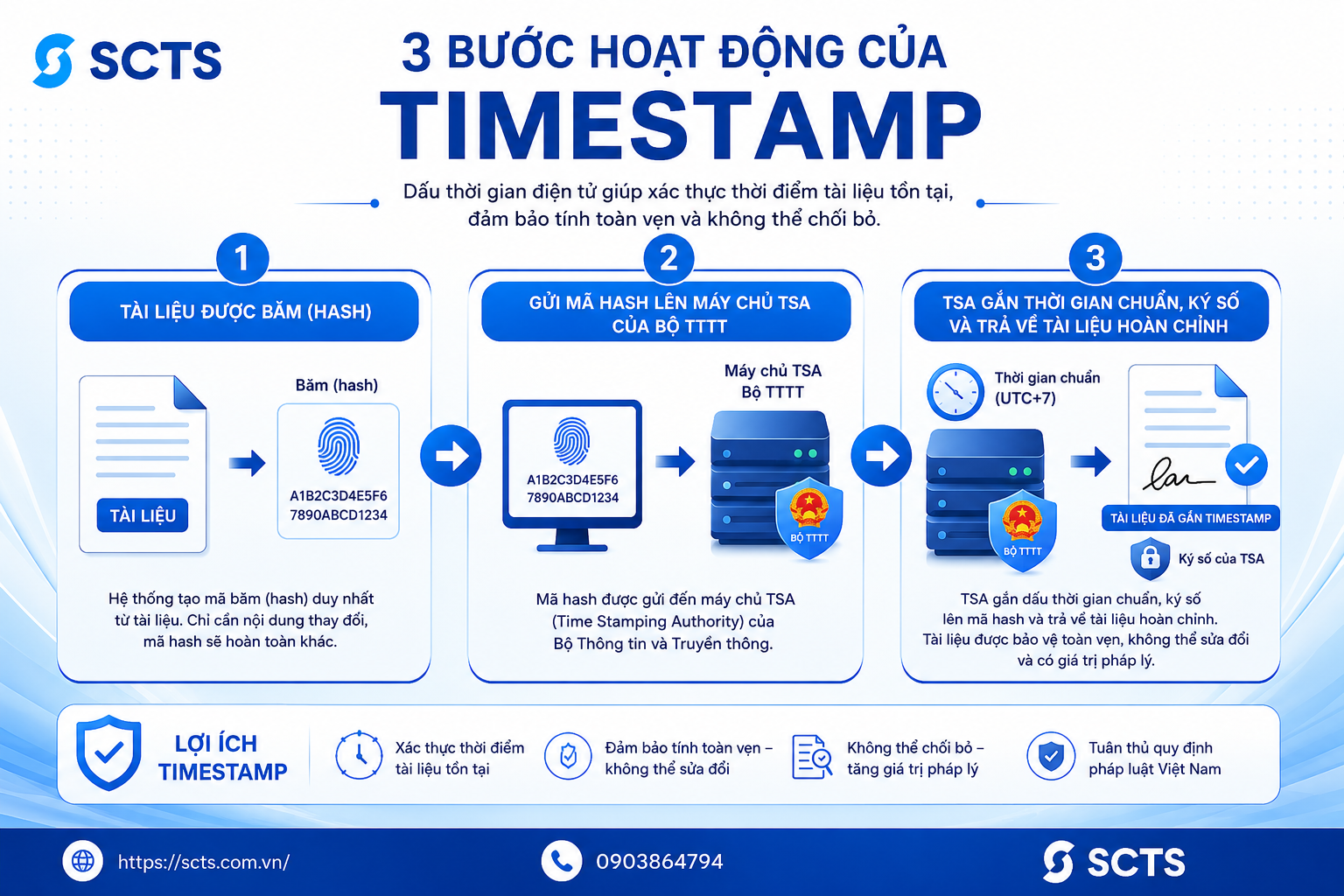 SCTS

3 BƯỚC HOẠT ĐỘNG CỦA
TIMESTAMP

Dấu thời gian điện tử giúp xác thực thời điểm tài liệu tồn tại, đảm bảo tính toàn vẹn và không thể chối bỏ.

1
TÀI LIỆU ĐƯỢC BĂM (HASH)

TÀI LIỆU

Băm (hash)
A1B2C3D4E5F6
7890ABCD1234

Hệ thống tạo mã băm (hash) duy nhất từ tài liệu. Chỉ cần nội dung thay đổi, mã hash sẽ hoàn toàn khác.

2
GỬI MÃ HASH LÊN MÁY CHỦ TSA CỦA BỘ TTTT

A1B2C3D4E5F6
7890ABCD1234

Máy chủ TSA
Bộ TTTT

BỘ TTTT

Mã hash được gửi đến máy chủ TSA (Time Stamping Authority) của Bộ Thông tin và Truyền thông.

3
TSA GẮN THỜI GIAN CHUẨN, KÝ SỐ VÀ TRẢ VỀ TÀI LIỆU HOÀN CHỈNH

Thời gian chuẩn (UTC+7)

BỘ TTTT

TÀI LIỆU ĐÃ GẮN TIMESTAMP

Ký số của TSA

TSA gắn dấu thời gian chuẩn, ký số lên mã hash và trả về tài liệu hoàn chỉnh. Tài liệu được bảo vệ toàn vẹn, không thể sửa đổi và có giá trị pháp lý.

LỢI ÍCH TIMESTAMP

Xác thực thời điểm tài liệu tồn tại

Đảm bảo tính toàn vẹn – không thể sửa đổi

Không thể chối bỏ – tăng giá trị pháp lý

Tuân thủ quy định pháp luật Việt Nam

https://scts.com.vn/

0903864794

SCTS